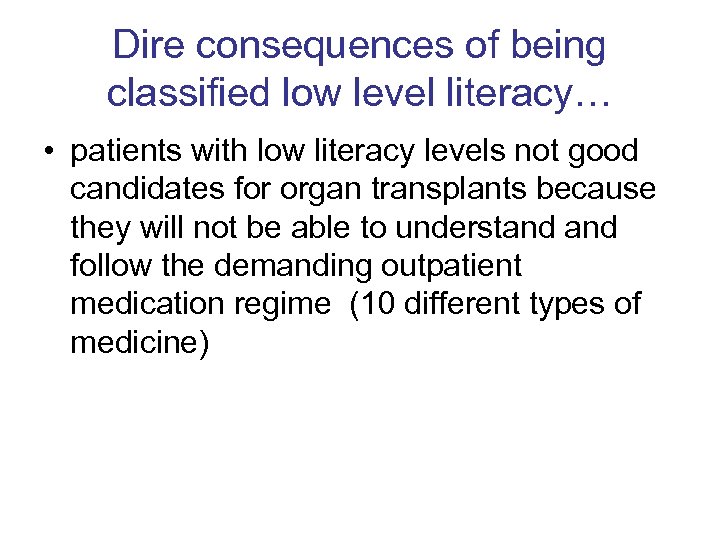 Dire consequences of being classified low level literacy…

• patients with low literacy levels not good candidates for organ transplants because they will not be able to understand and follow the demanding outpatient medication regime  (10 different types of medicine)